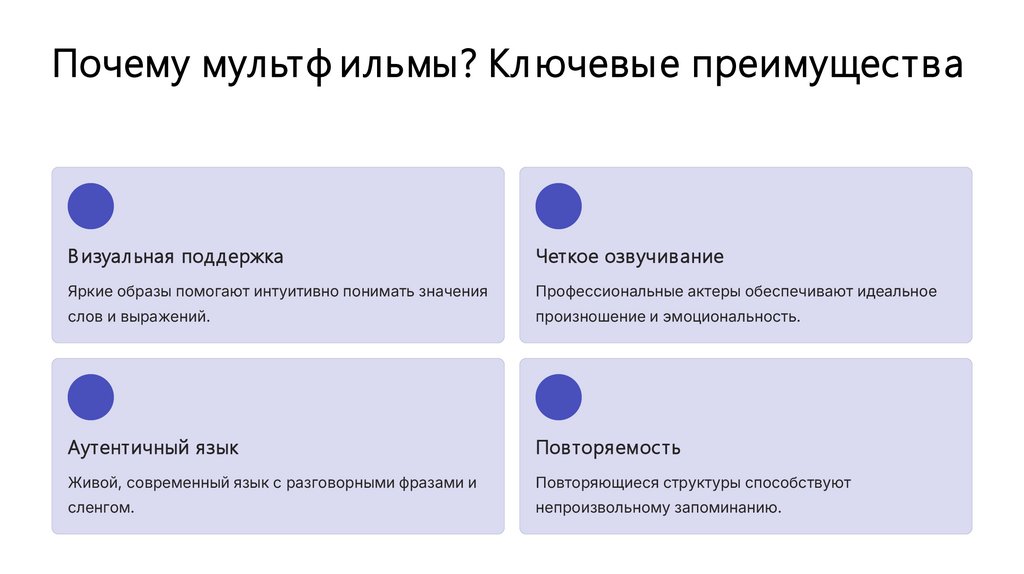 Почему мультфильмы? Ключевые преимущества

Визуальная поддержка

Яркие образы помогают интуитивно понимать значения слов и выражений.

Четкое озвучивание

Профессиональные актеры обеспечивают идеальное произношение и эмоциональность.

Аутентичный язык

Живой, современный язык с разговорными фразами и сленгом.

Повторяемость

Повторяющиеся структуры способствуют непроизвольному запоминанию.